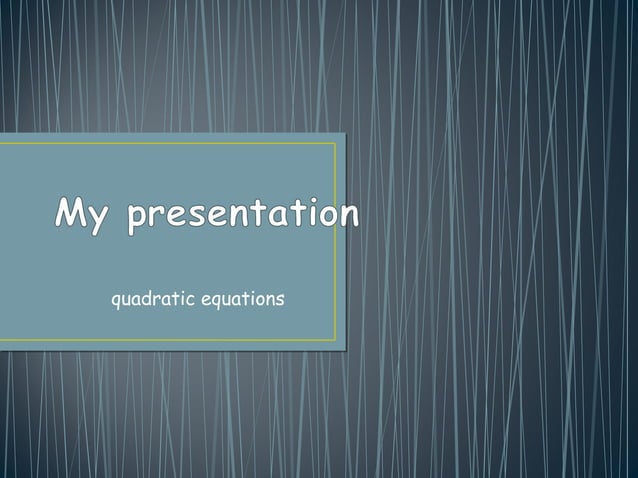 My presentation

quadratic equations